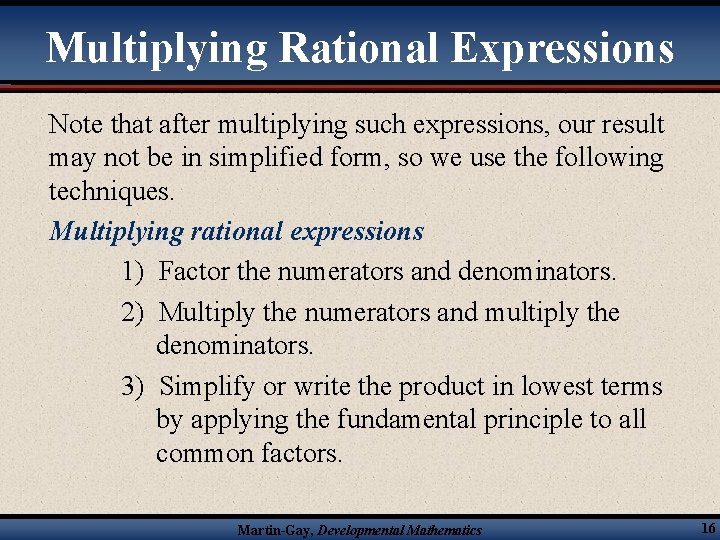 Multiplying Rational Expressions

Note that after multiplying such expressions, our result may not be in simplified form, so we use the following techniques.

Multiplying rational expressions

1) Factor the numerators and denominators.

2) Multiply the numerators and multiply the denominators.

3) Simplify or write the product in lowest terms by applying the fundamental principle to all common factors.

Martin-Gay, Developmental Mathematics

16